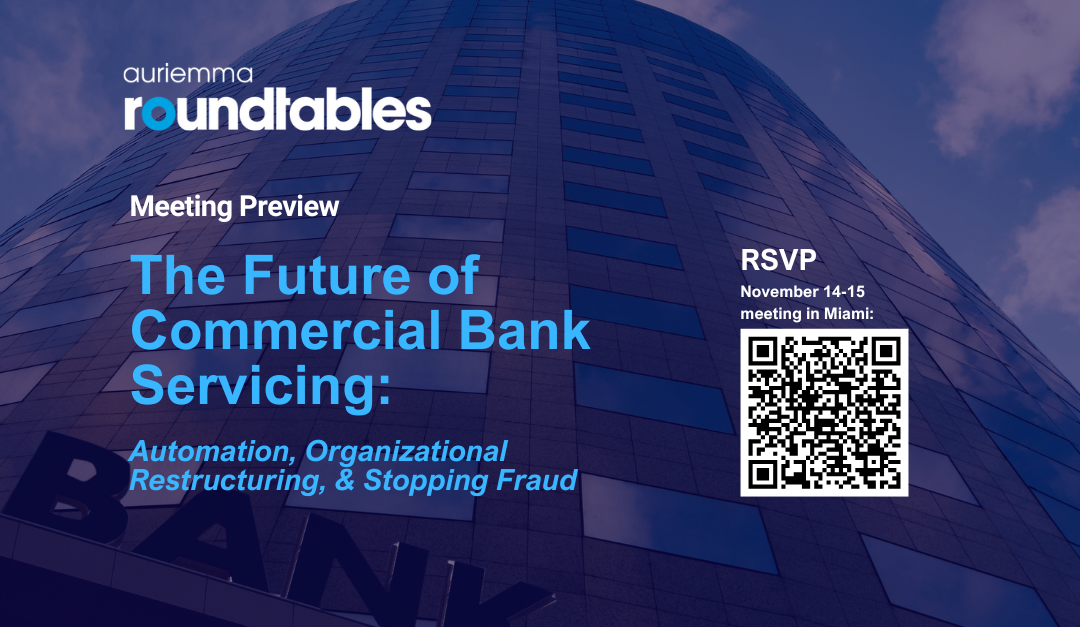 auriemma
roundtables

Meeting Preview

The Future of Commercial Bank Servicing:

Automation, Organizational Restructuring, & Stopping Fraud

RSVP
November 14-15 meeting in Miami:

BANK